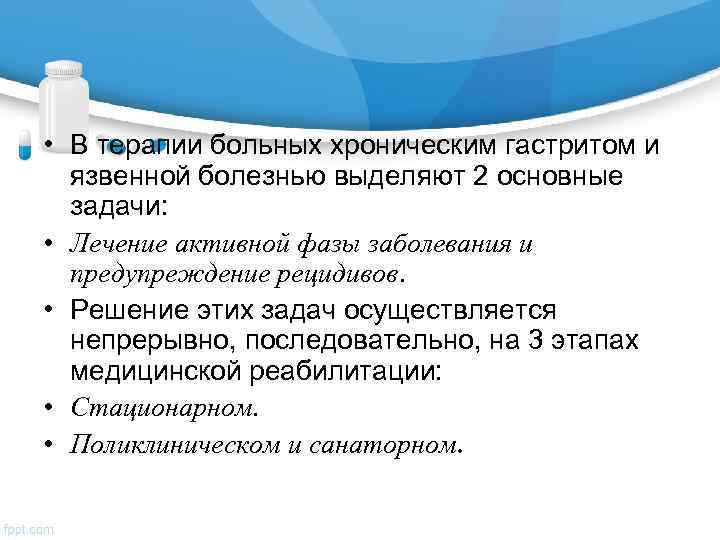 • В терапии больных хроническим гастритом и язвенной болезнью выделяют 2 основные задачи:

• Лечение активной фазы заболевания и предупреждение рецидивов.

• Решение этих задач осуществляется непрерывно, последовательно, на 3 этапах медицинской реабилитации:

• Стационарном.

• Поликлиническом и санаторном.

fppt.com